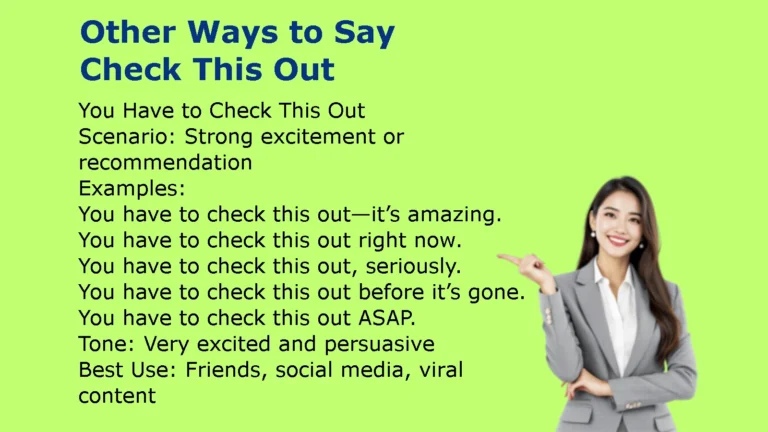 Other Ways to Say Check This Out

You Have to Check This Out
Scenario: Strong excitement or recommendation
Examples:
You have to check this out—it's amazing.
You have to check this out right now.
You have to check this out, seriously.
You have to check this out before it's gone.
You have to check this out ASAP.
Tone: Very excited and persuasive
Best Use: Friends, social media, viral content